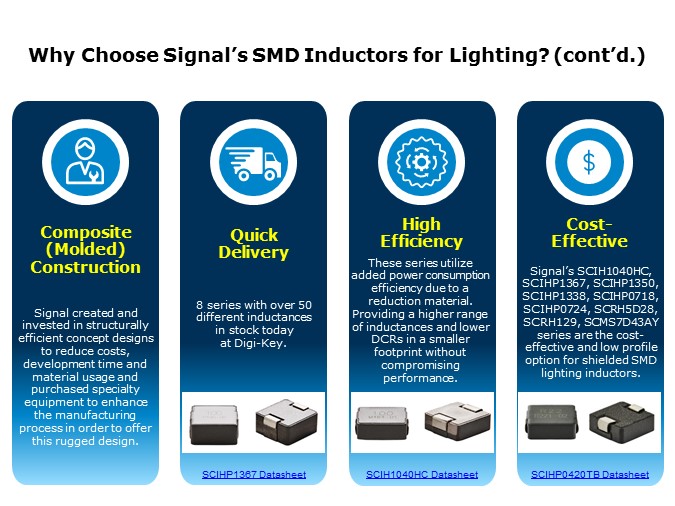 Why Choose Signal's SMD Inductors for Lighting? (cont'd.)

Composite (Molded) Construction

Signal created and invested in structurally efficient concept designs to reduce costs, development time and material usage and purchased specialty equipment to enhance the manufacturing process in order to offer this rugged design.

Quick Delivery

8 series with over 50 different inductances in stock today at Digi-Key.

100

SCIHP1367 Datasheet

High Efficiency

These series utilize added power consumption efficiency due to a reduction material. Providing a higher range of inductances and lower DCRs in a smaller footprint without compromising performance.

100

SCIH1040HC Datasheet

Cost-Effective

Signal's SCIH1040HC, SCIHP1367, SCIHP1350, SCIHP1338, SCIHP0718, SCIHP0724, SCRH5D28, SCRH129, SCMS7D43AY series are the cost-effective and low profile option for shielded SMD lighting inductors.

R22

SCIHP0420TB Datasheet